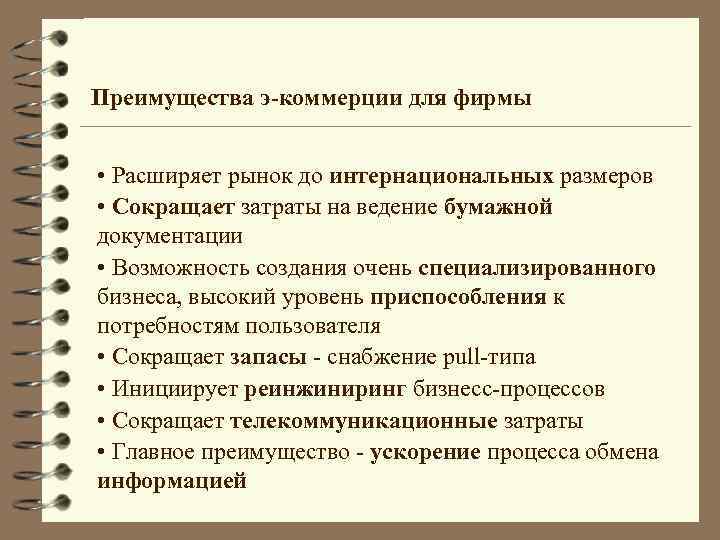 Преимущества э-коммерции для фирмы

• Расширяет рынок до интернациональных размеров
• Сокращает затраты на ведение бумажной документации
• Возможность создания очень специализированного бизнеса, высокий уровень приспособления к потребностям пользователя
• Сокращает запасы - снабжение pull-типа
• Инициирует реинжиниринг бизнесс-процессов
• Сокращает телекоммуникационные затраты
• Главное преимущество - ускорение процесса обмена информацией